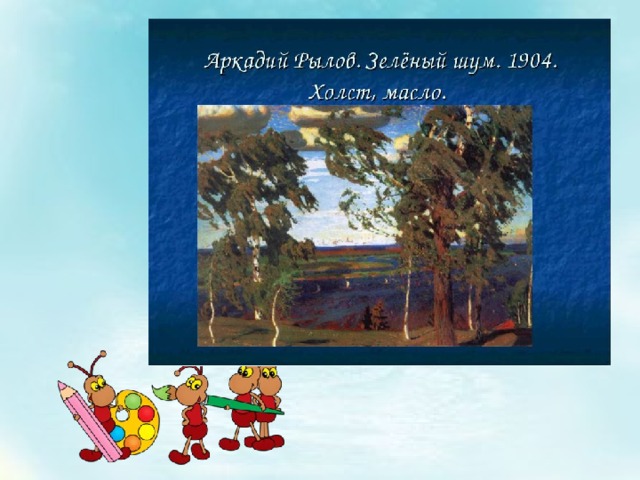 Аркадий Рылов. Зелёный шум. 1904. Холст, масло.